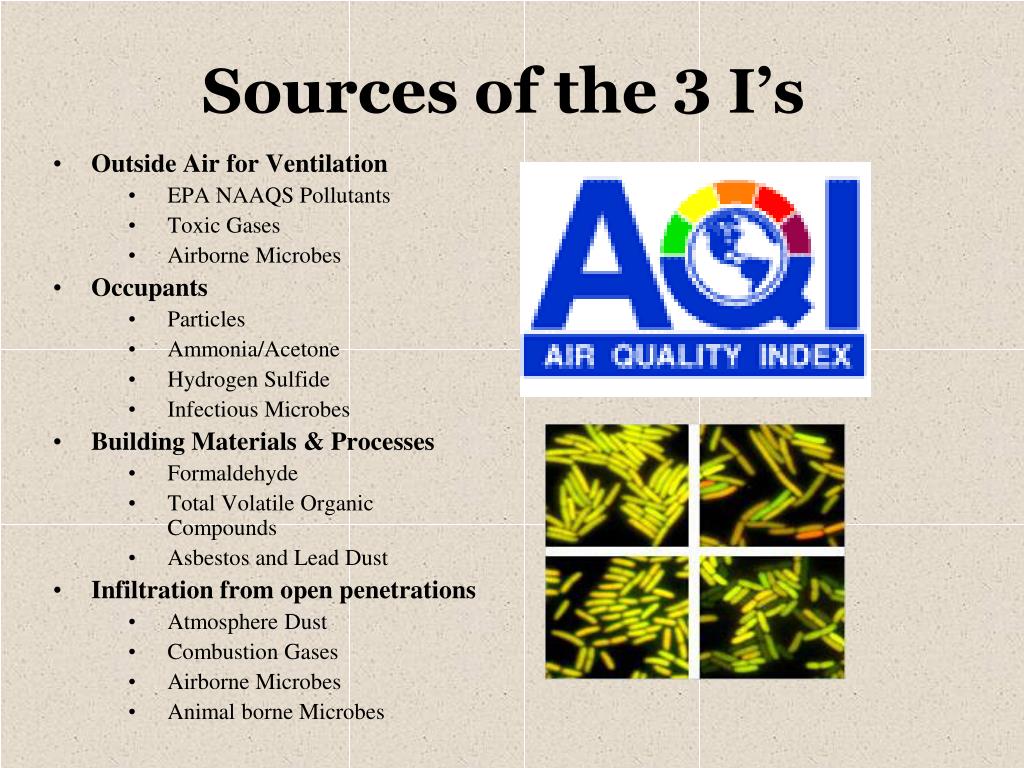 Sources of the 3 I’s

• Outside Air for Ventilation
  • EPA NAAQS Pollutants
  • Toxic Gases
  • Airborne Microbes
• Occupants
  • Particles
  • Ammonia/Acetone
  • Hydrogen Sulfide
  • Infectious Microbes
• Building Materials & Processes
  • Formaldehyde
  • Total Volatile Organic Compounds
  • Asbestos and Lead Dust
• Infiltration from open penetrations
  • Atmosphere Dust
  • Combustion Gases
  • Airborne Microbes
  • Animal borne Microbes

AQI
AIR QUALITY INDEX